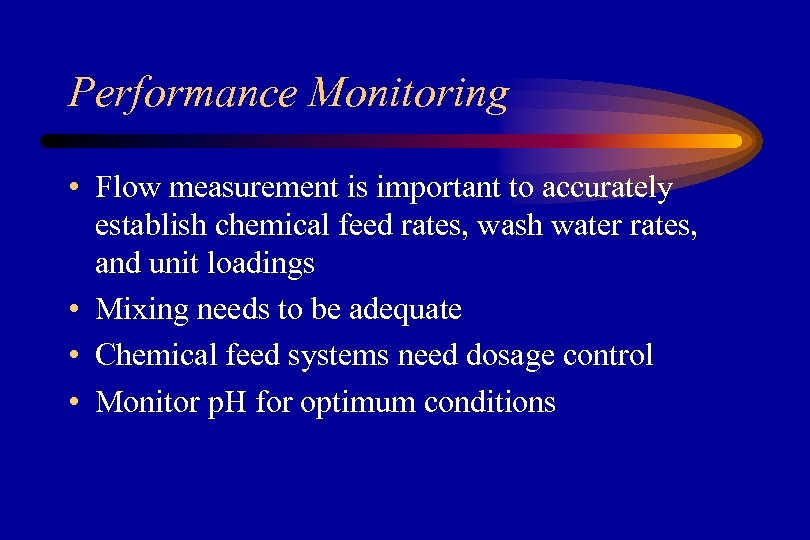 Performance Monitoring

• Flow measurement is important to accurately establish chemical feed rates, wash water rates, and unit loadings
• Mixing needs to be adequate
• Chemical feed systems need dosage control
• Monitor pH for optimum conditions